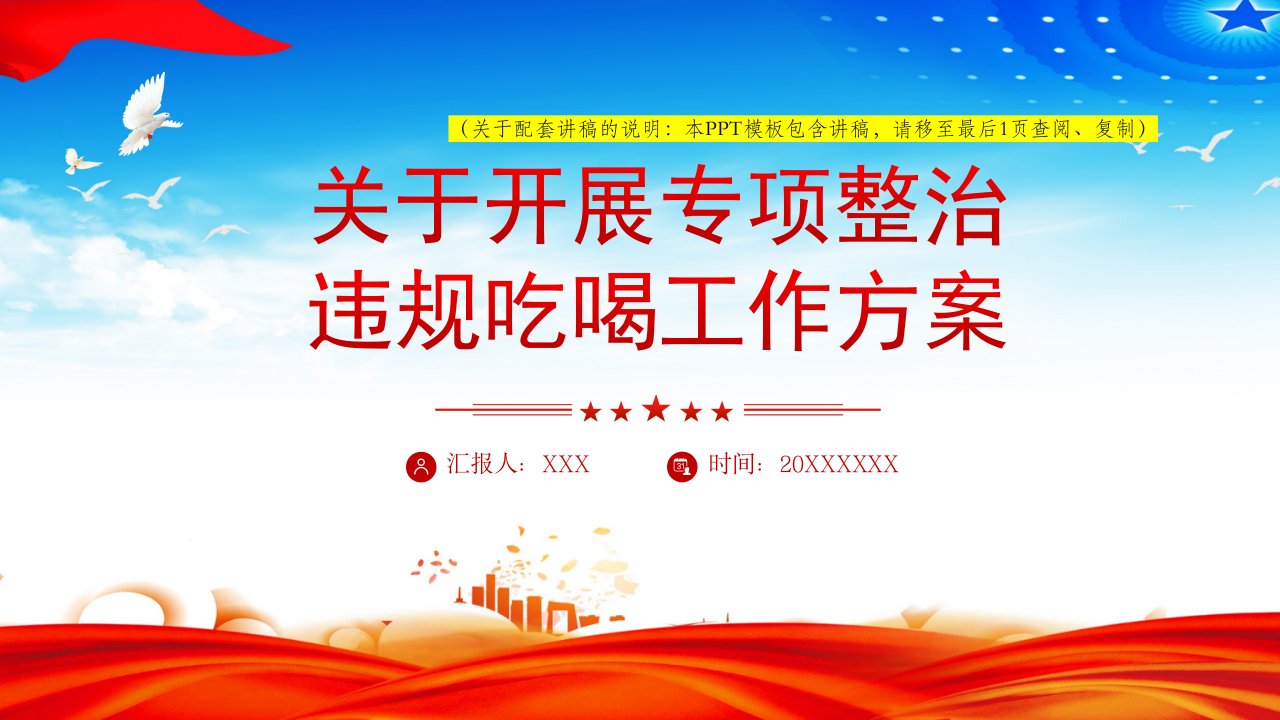 （关于配套讲稿的说明：本PPT模板包含讲稿，请移至最后1页查阅、复制）

关于开展专项整治违规吃喝工作方案

汇报人：XXX

时间：20XXXXXX